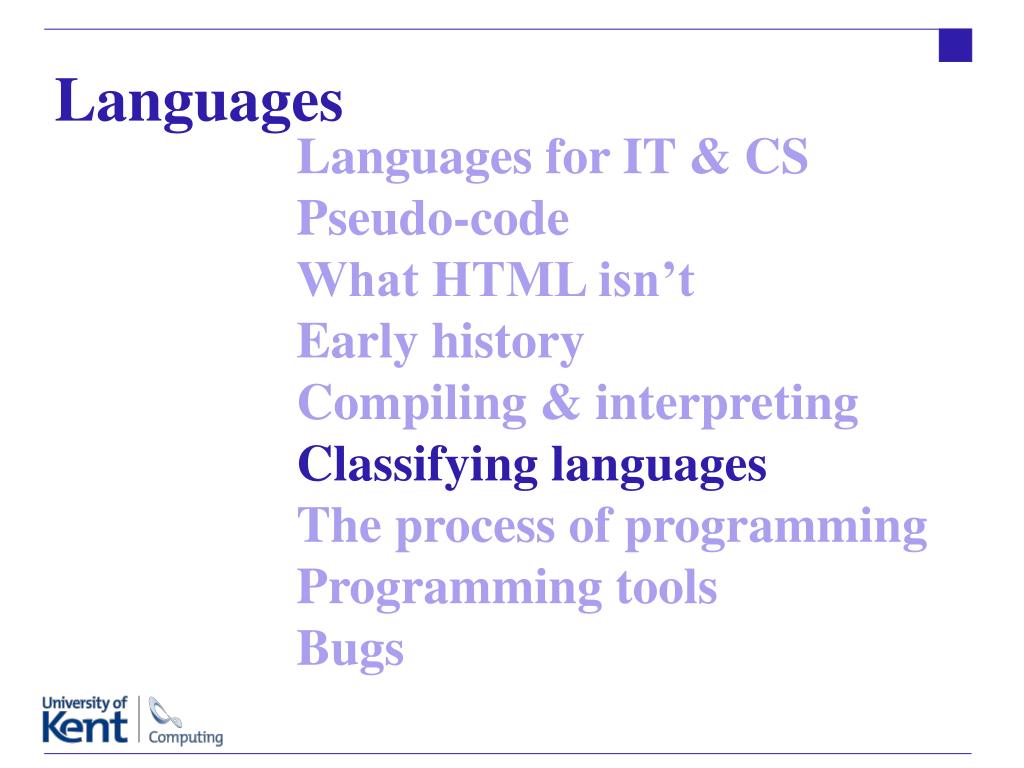 Languages

Languages for IT & CS
Pseudo-code
What HTML isn’t
Early history
Compiling & interpreting
Classifying languages
The process of programming
Programming tools
Bugs

University of Kent Computing